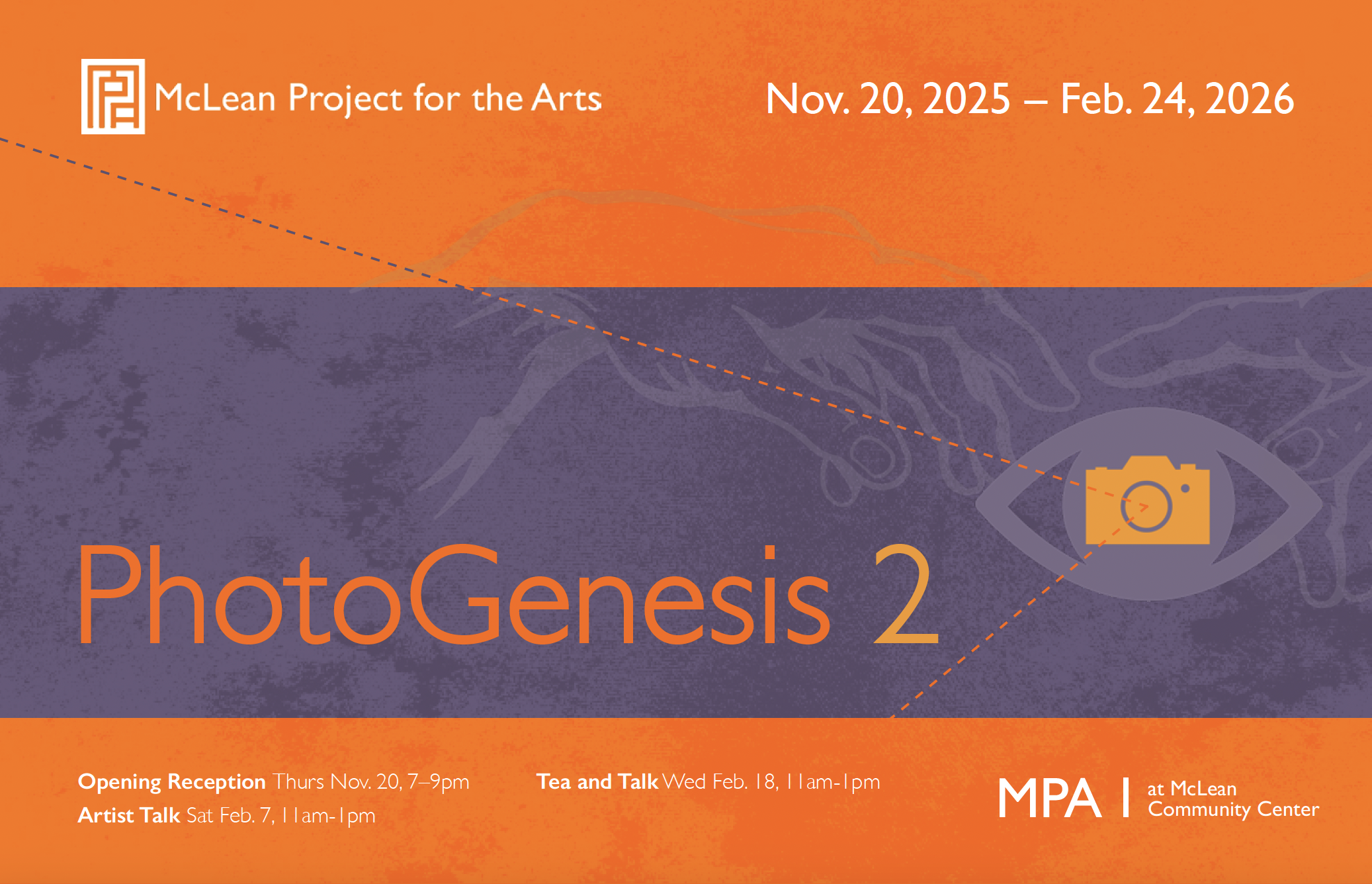 McLean Project for the Arts

Nov. 20, 2025 – Feb. 24, 2026

PhotoGenesis 2

Opening Reception Thurs Nov. 20, 7–9pm
Artist Talk Sat Feb. 7, 11am-1pm

Tea and Talk Wed Feb. 18, 11am-1pm

MPA | at McLean Community Center